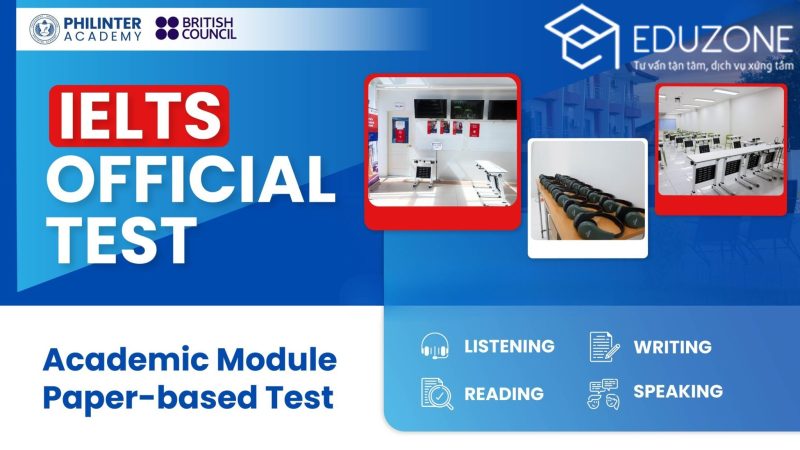 PHILINTER ACADEMY
BRITISH COUNCIL

EDUZONE
Tư vấn tận tâm, dịch vụ xứng tầm

IELTS
OFFICIAL
TEST

Academic Module
Paper-based Test

LISTENING
WRITING
READING
SPEAKING